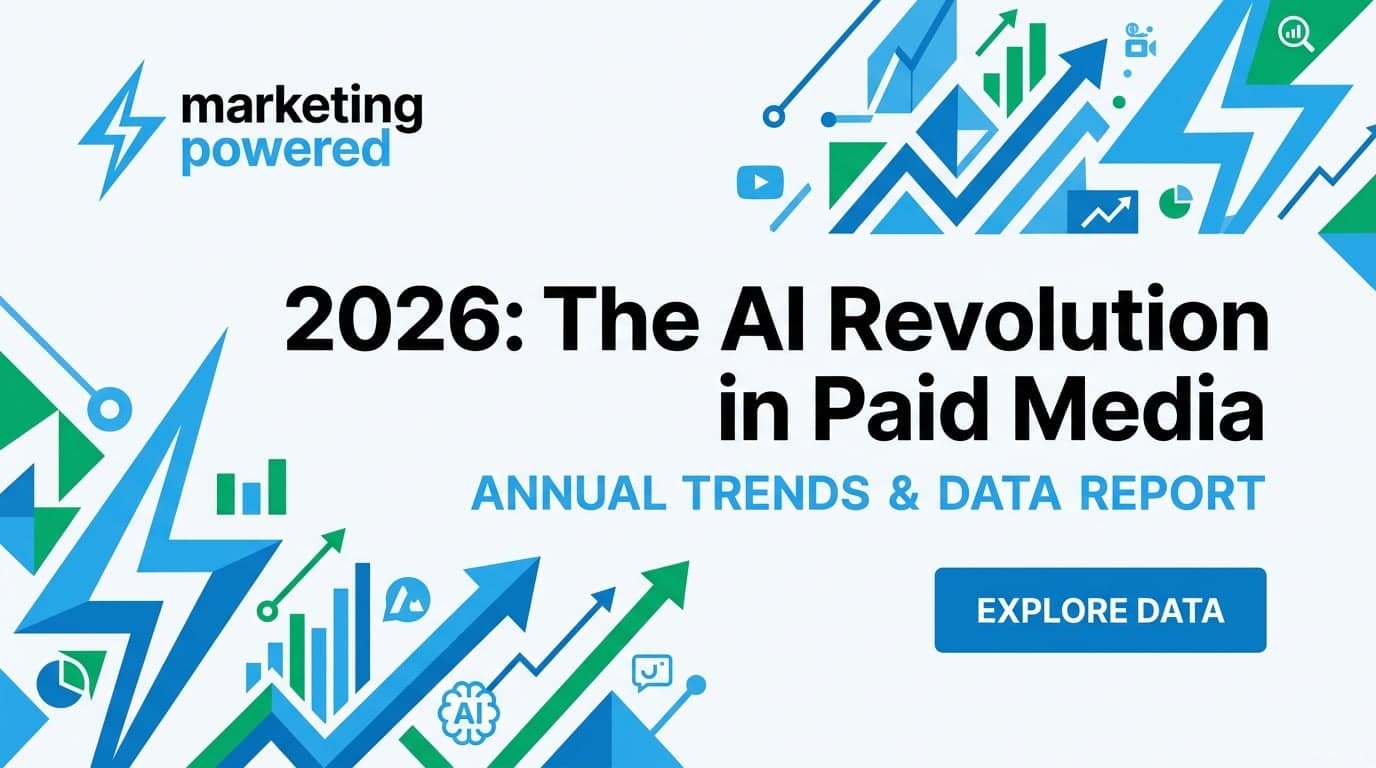 marketing powered

2026: The AI Revolution in Paid Media

ANNUAL TRENDS & DATA REPORT

EXPLORE DATA

AI